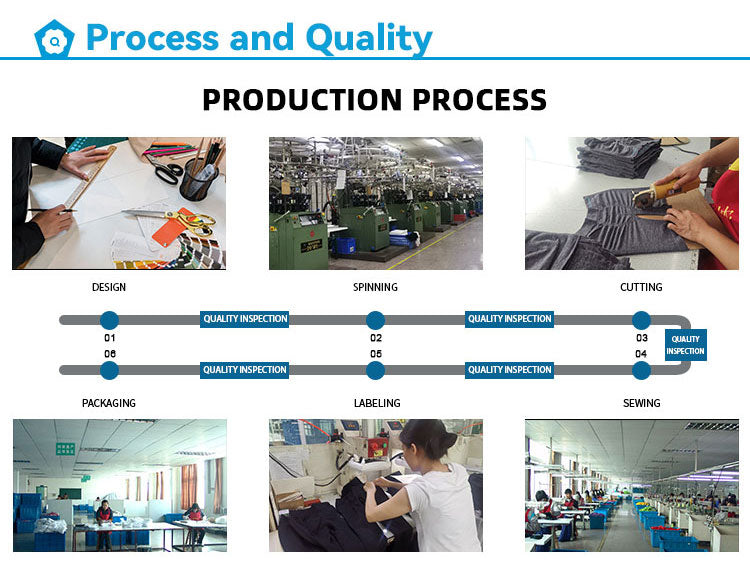 Process and Quality

PRODUCTION PROCESS

DESIGN

SPINNING

CUTTING

QUALITY INSPECTION

QUALITY INSPECTION

01

02

03

QUALITY INSPECTION

06

05

04

QUALITY INSPECTION

QUALITY INSPECTION

PACKAGING

LABELING

SEWING